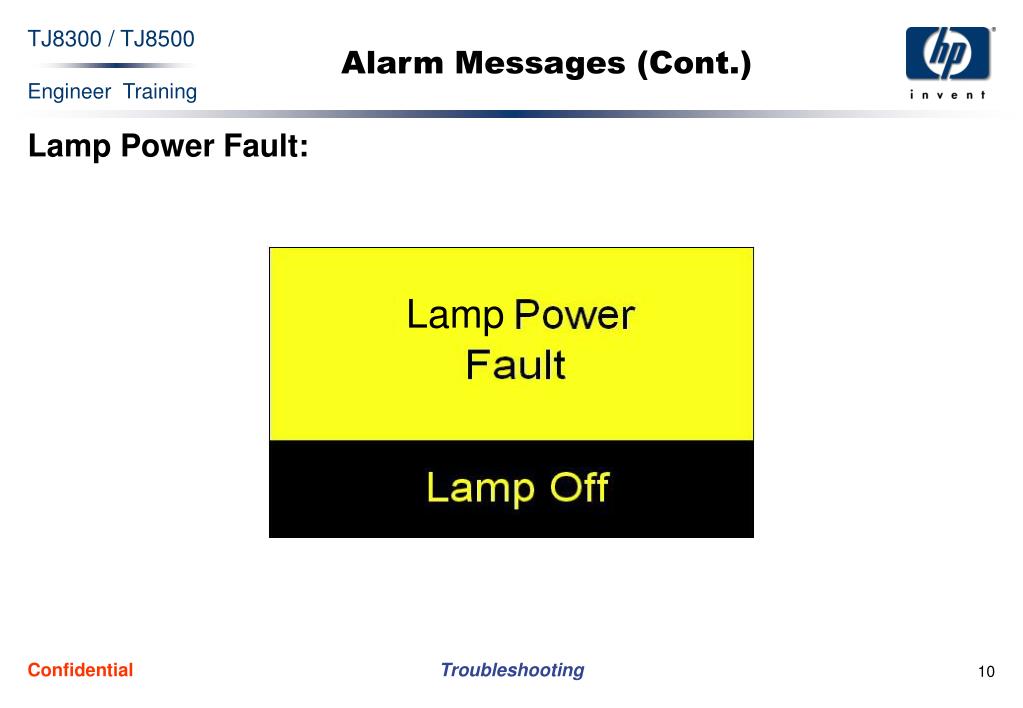 TJ8300 / TJ8500

Engineer Training

Alarm Messages (Cont.)

hp

invent

Lamp Power Fault:

Lamp Power Fault

Lamp Off

Confidential

Troubleshooting

10